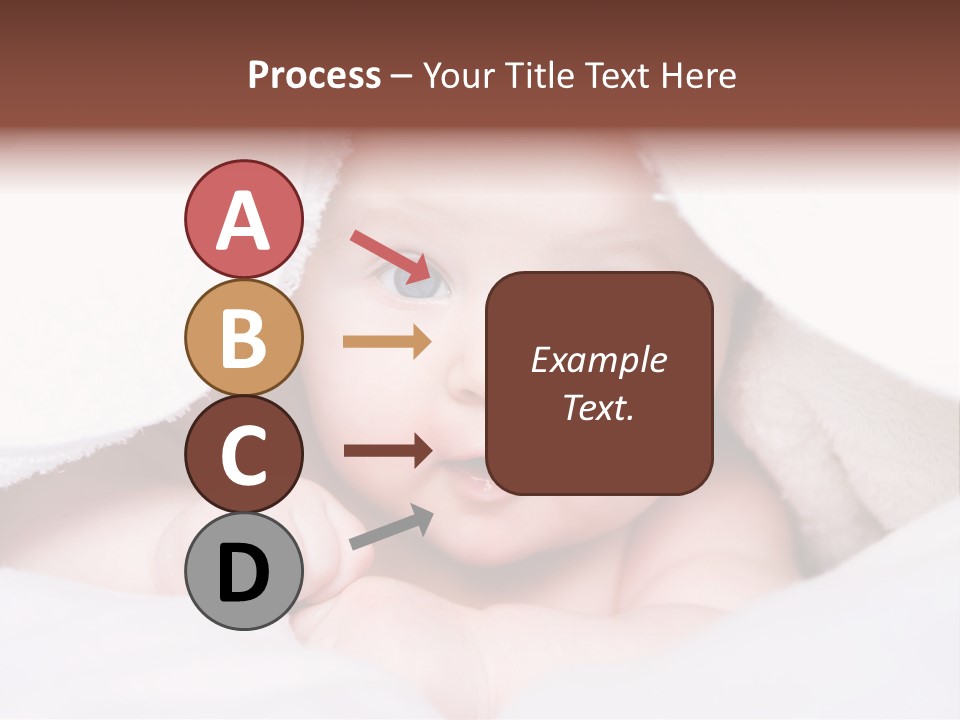 Process – Your Title Text Here

A

B

C

D

Example Text.